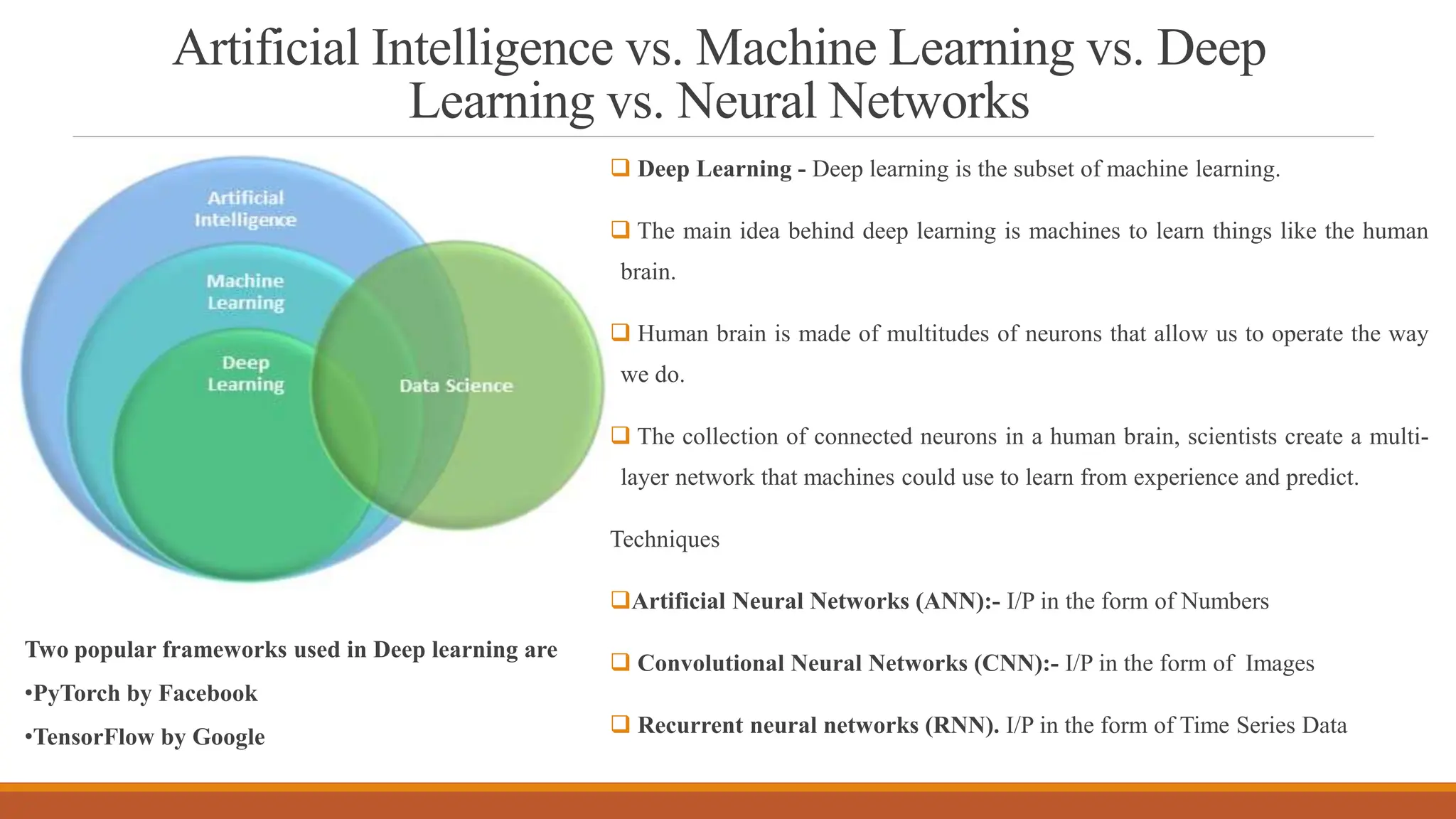 Artificial Intelligence vs. Machine Learning vs. Deep Learning vs. Neural Networks

Artificial Intelligence

Machine Learning

Deep Learning

Data Science

Two popular frameworks used in Deep learning are

•PyTorch by Facebook

•TensorFlow by Google

❑ Deep Learning - Deep learning is the subset of machine learning.

❑ The main idea behind deep learning is machines to learn things like the human brain.

❑ Human brain is made of multitudes of neurons that allow us to operate the way we do.

❑ The collection of connected neurons in a human brain, scientists create a multi-layer network that machines could use to learn from experience and predict.

Techniques

❑Artificial Neural Networks (ANN):- I/P in the form of Numbers

❑ Convolutional Neural Networks (CNN):- I/P in the form of Images

❑ Recurrent neural networks (RNN). I/P in the form of Time Series Data